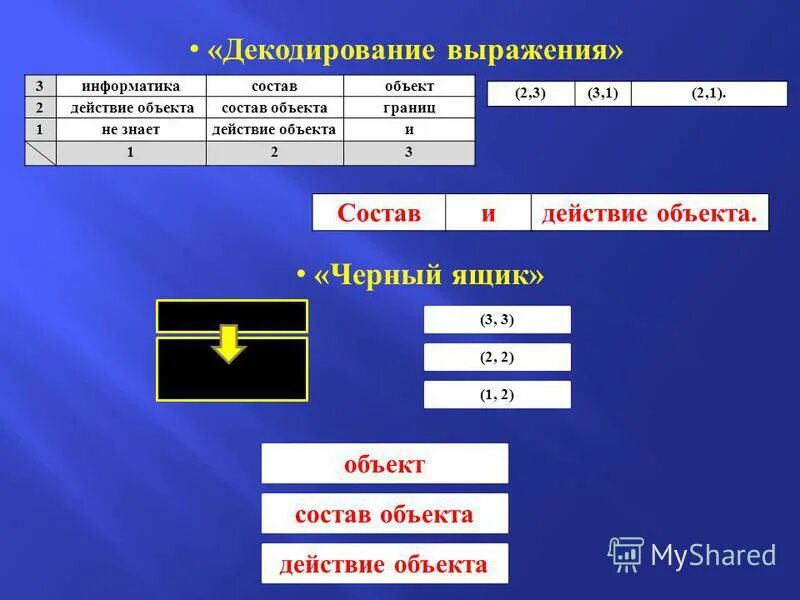 • «Декодирование выражения»

| 3 | информатика | состав | объект |
|---|---|---|---|
| 2 | действие объекта | состав объекта | границ |
| 1 | не знает | действие объекта | и |
|  | 1 | 2 | 3 |

| (2,3) | (3,1) | (2,1). |
|---|---|---|

| Состав | и | действие объекта. |
|---|---|---|

• «Черный ящик»

(3, 3)

(2, 2)

(1, 2)

объект

состав объекта

действие объекта

MyShared